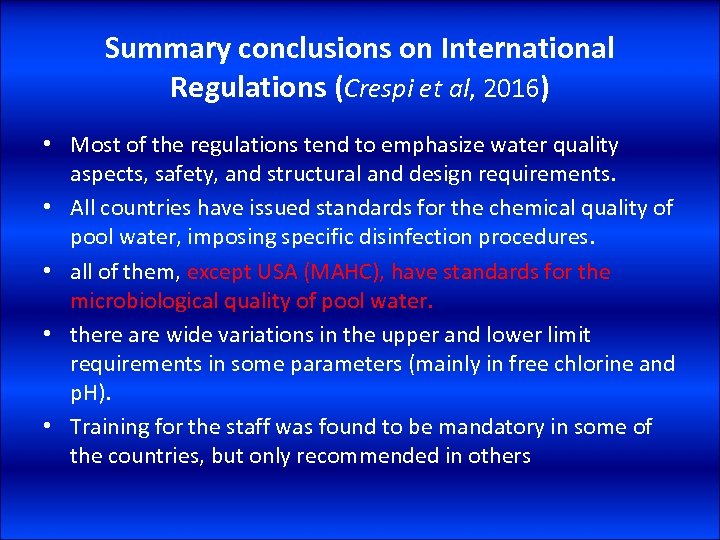 Summary conclusions on International Regulations (Crespi et al, 2016)

• Most of the regulations tend to emphasize water quality aspects, safety, and structural and design requirements.

• All countries have issued standards for the chemical quality of pool water, imposing specific disinfection procedures.

• all of them, except USA (MAHC), have standards for the microbiological quality of pool water.

• there are wide variations in the upper and lower limit requirements in some parameters (mainly in free chlorine and pH).

• Training for the staff was found to be mandatory in some of the countries, but only recommended in others